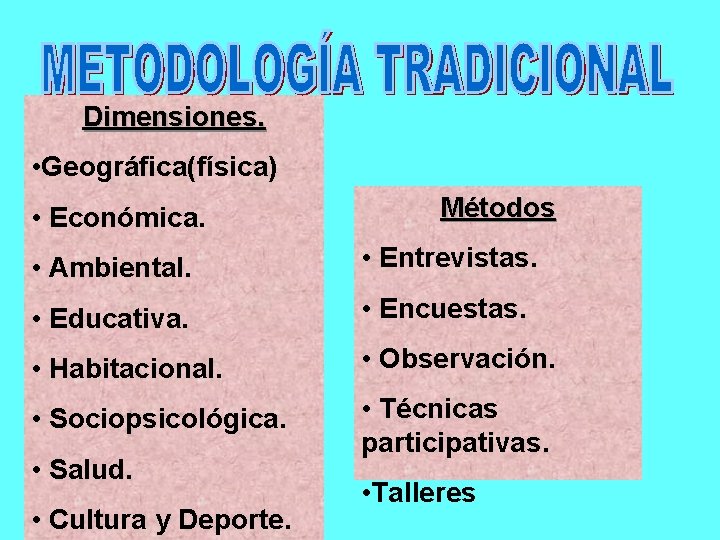 METODOLOGÍA TRADICIONAL

Dimensiones.

•Geográfica(física)

• Económica.

• Ambiental.

• Educativa.

• Habitacional.

• Sociopsicológica.

• Salud.

• Cultura y Deporte.

Métodos

• Entrevistas.

• Encuestas.

• Observación.

• Técnicas participativas.

•Talleres